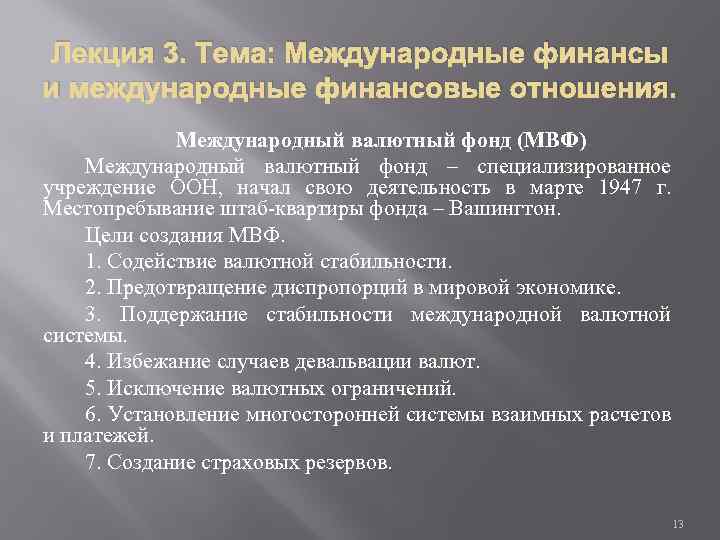 Лекция 3. Тема: Международные финансы и международные финансовые отношения.

Международный валютный фонд (МВФ)

Международный валютный фонд – специализированное учреждение ООН, начал свою деятельность в марте 1947 г. Местопребывание штаб-квартиры фонда – Вашингтон.

Цели создания МВФ.

1. Содействие валютной стабильности.

2. Предотвращение диспропорций в мировой экономике.

3. Поддержание стабильности международной валютной системы.

4. Избежание случаев девальвации валют.

5. Исключение валютных ограничений.

6. Установление многосторонней системы взаимных расчетов и платежей.

7. Создание страховых резервов.

13